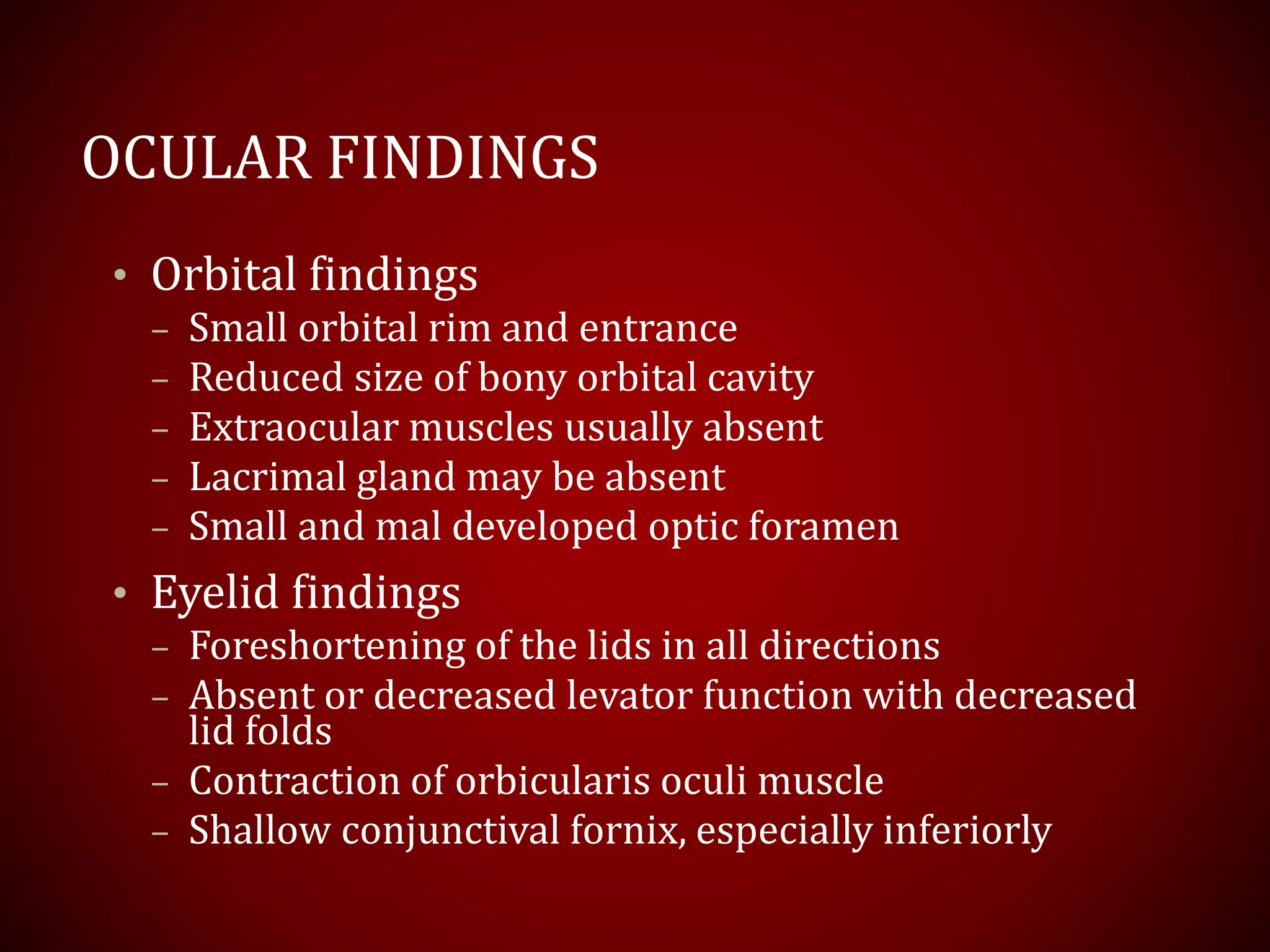 OCULAR FINDINGS

• Orbital findings
– Small orbital rim and entrance
– Reduced size of bony orbital cavity
– Extraocular muscles usually absent
– Lacrimal gland may be absent
– Small and mal developed optic foramen

• Eyelid findings
– Foreshortening of the lids in all directions
– Absent or decreased levator function with decreased lid folds
– Contraction of orbicularis oculi muscle
– Shallow conjunctival fornix, especially inferiorly